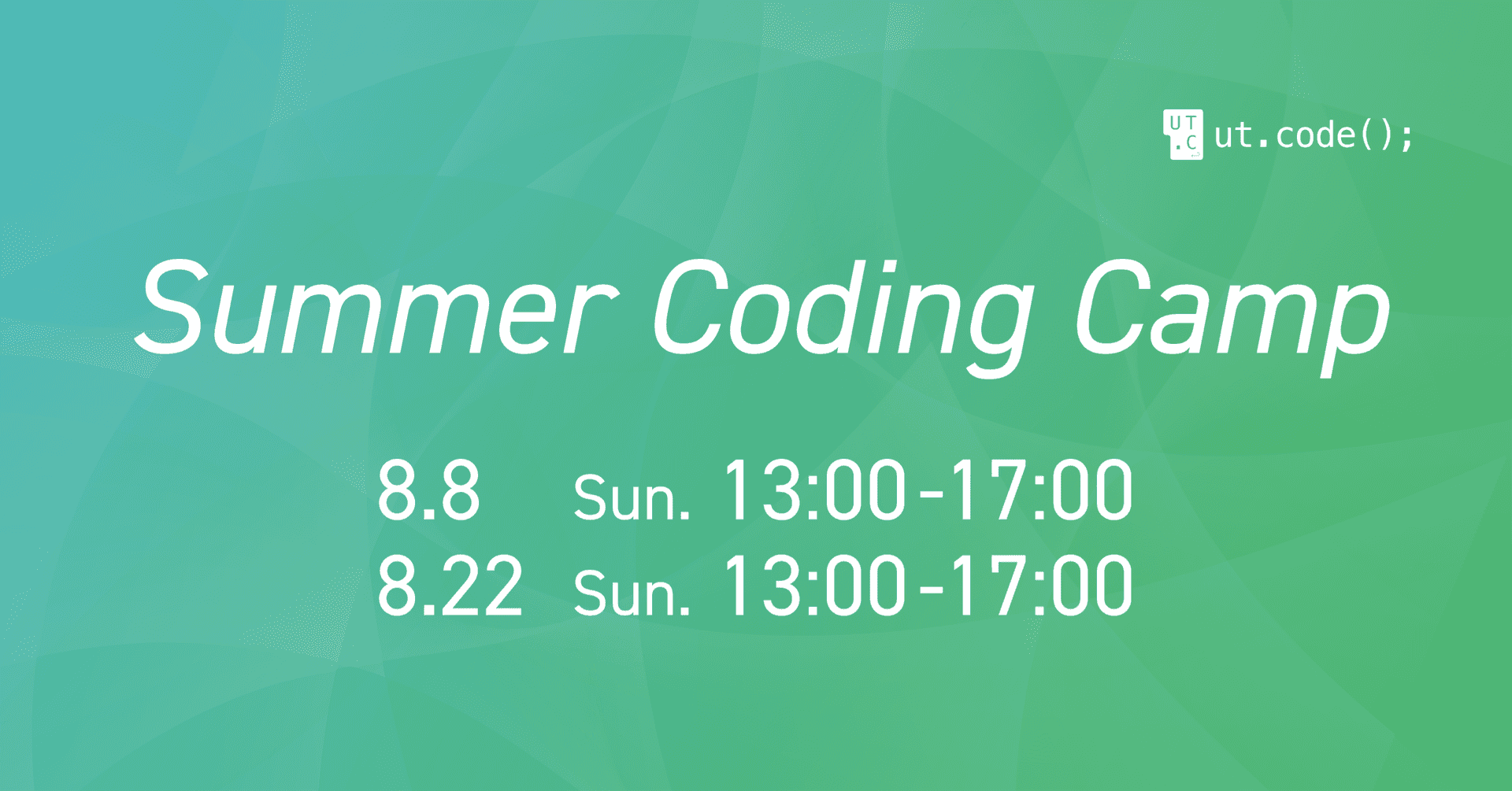 UT .C ut.code();

Summer Coding Camp

8.8 Sun. 13:00-17:00
8.22 Sun. 13:00-17:00